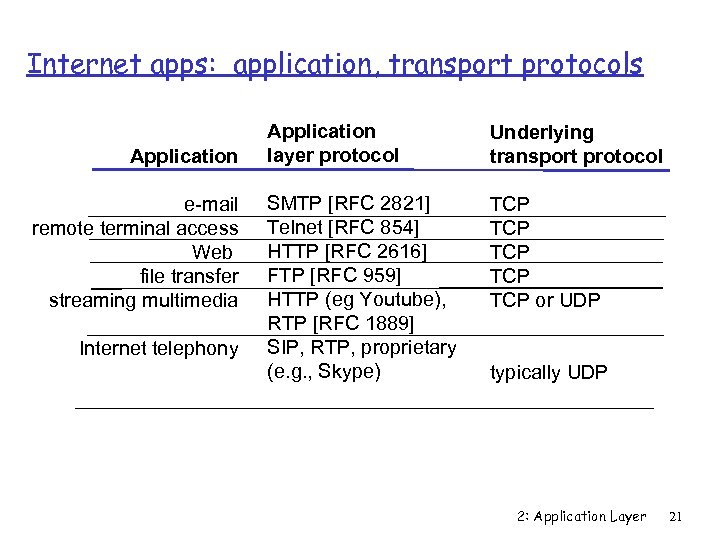 Internet apps: application, transport protocols

| Application | Application layer protocol | Underlying transport protocol |
|---|---|---|
| e-mail | SMTP [RFC 2821] | TCP |
| remote terminal access | Telnet [RFC 854] | TCP |
| Web | HTTP [RFC 2616] | TCP |
| file transfer | FTP [RFC 959] | TCP |
| streaming multimedia | HTTP (eg Youtube), RTP [RFC 1889] | TCP or UDP |
| Internet telephony | SIP, RTP, proprietary (e.g., Skype) | typically UDP |

2: Application Layer 21